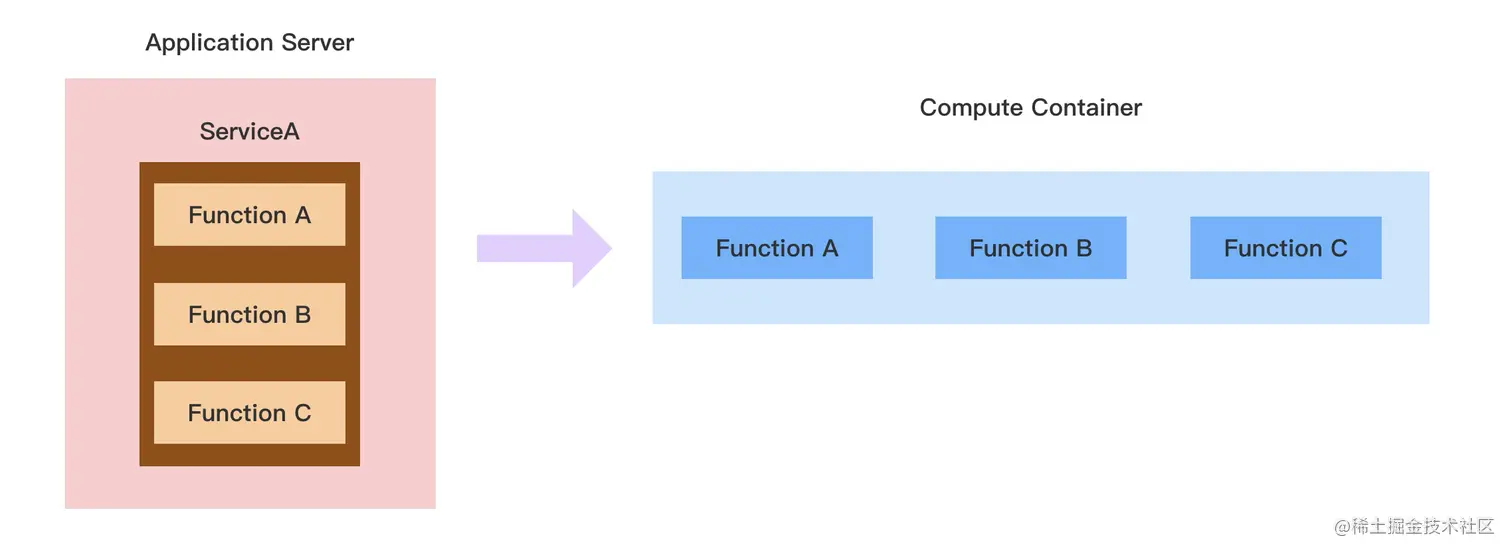 Application Server

ServiceA

Function A

Function B

Function C

Compute Container

Function A

Function B

Function C

@稀土掘金技术社区